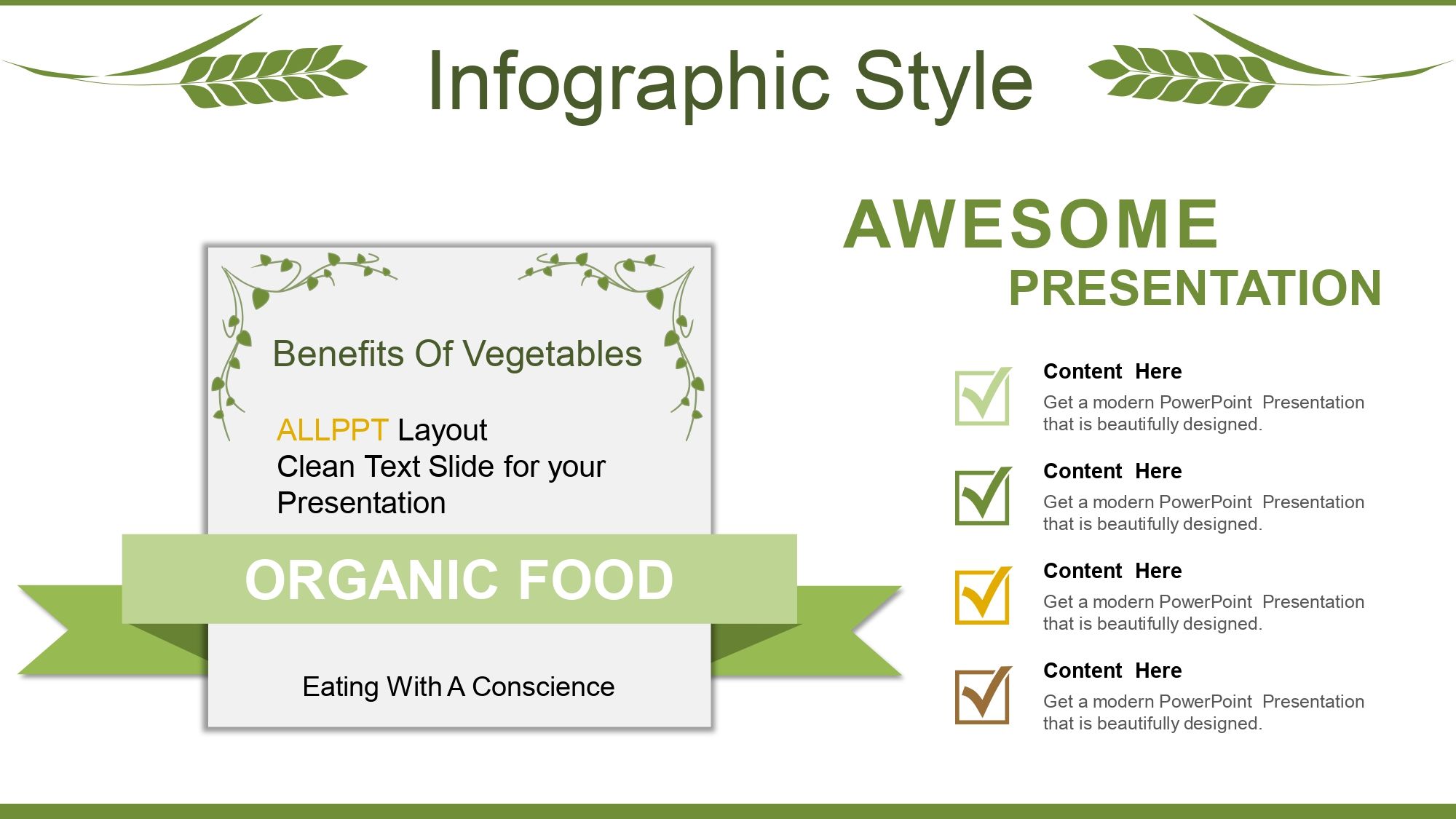 Infographic Style

Benefits Of Vegetables

ALLPPT Layout
Clean Text Slide for your Presentation

ORGANIC FOOD

Eating With A Conscience

AWESOME
PRESENTATION

Content Here
Get a modern PowerPoint Presentation that is beautifully designed.

Content Here
Get a modern PowerPoint Presentation that is beautifully designed.

Content Here
Get a modern PowerPoint Presentation that is beautifully designed.

Content Here
Get a modern PowerPoint Presentation that is beautifully designed.